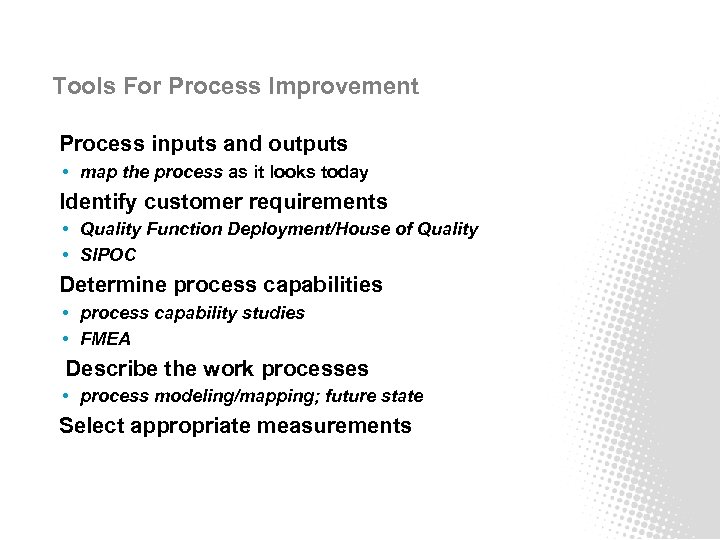 Tools For Process Improvement

Process inputs and outputs
• map the process as it looks today

Identify customer requirements
• Quality Function Deployment/House of Quality
• SIPOC

Determine process capabilities
• process capability studies
• FMEA

Describe the work processes
• process modeling/mapping; future state

Select appropriate measurements